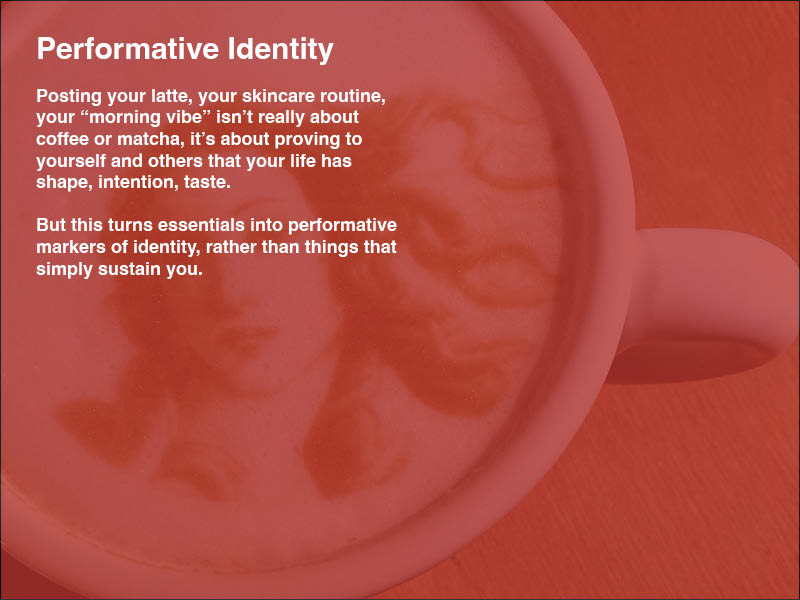 Performative Identity

Posting your latte, your skincare routine, your “morning vibe” isn’t really about coffee or matcha, it’s about proving to yourself and others that your life has shape, intention, taste.

But this turns essentials into performative markers of identity, rather than things that simply sustain you.